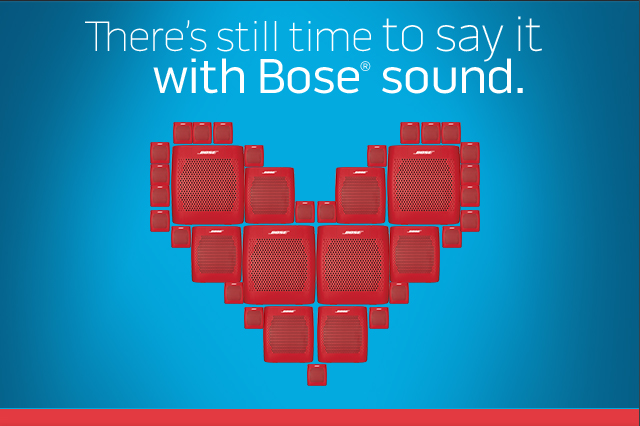 There's still time to say it with Bose® sound.

BOSE BOSE BOSE BOSE BOSE BOSE BOSE BOSE BOSE BOSE